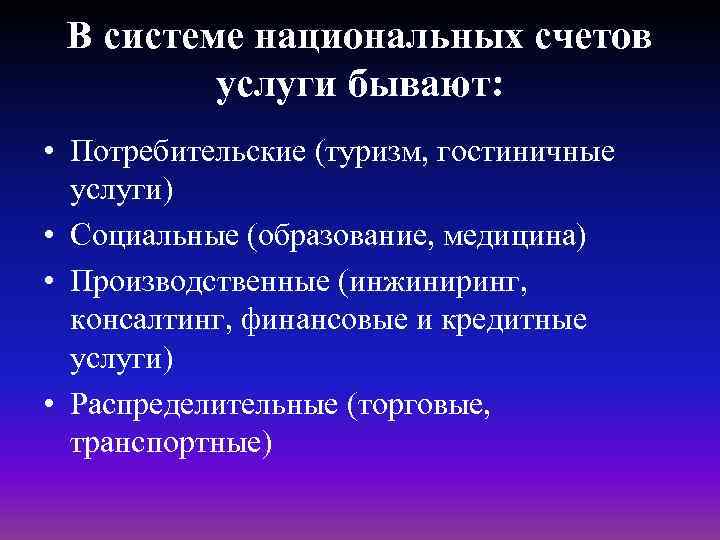 В системе национальных счетов услуги бывают:

• Потребительские (туризм, гостиничные услуги)
• Социальные (образование, медицина)
• Производственные (инжиниринг, консалтинг, финансовые и кредитные услуги)
• Распределительные (торговые, транспортные)